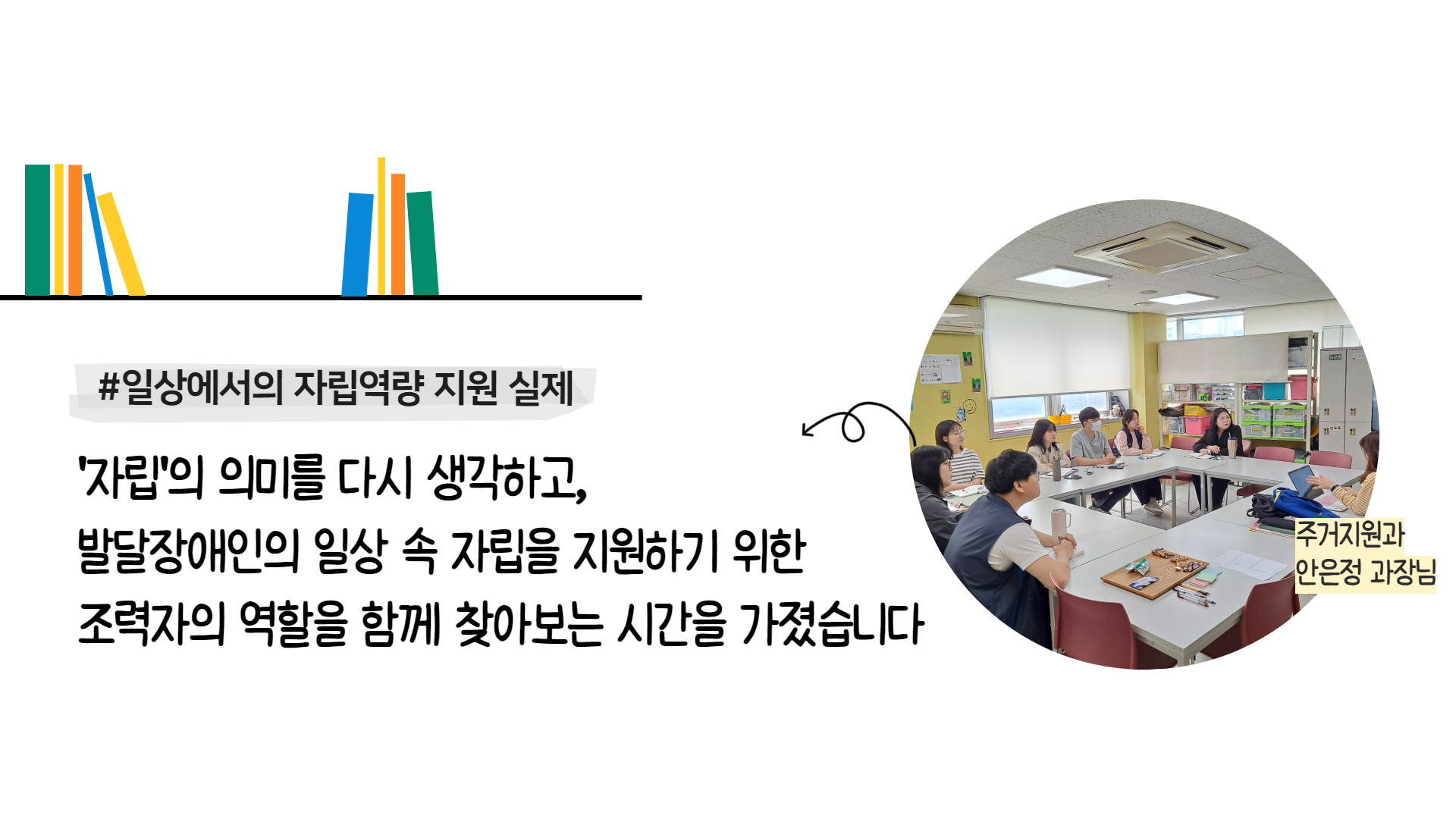 #일상에서의 자립역량 지원 실제

'자립'의 의미를 다시 생각하고,
발달장애인의 일상 속 자립을 지원하기 위한
조력자의 역할을 함께 찾아보는 시간을 가졌습니다

주거지원과
안은정 과장님